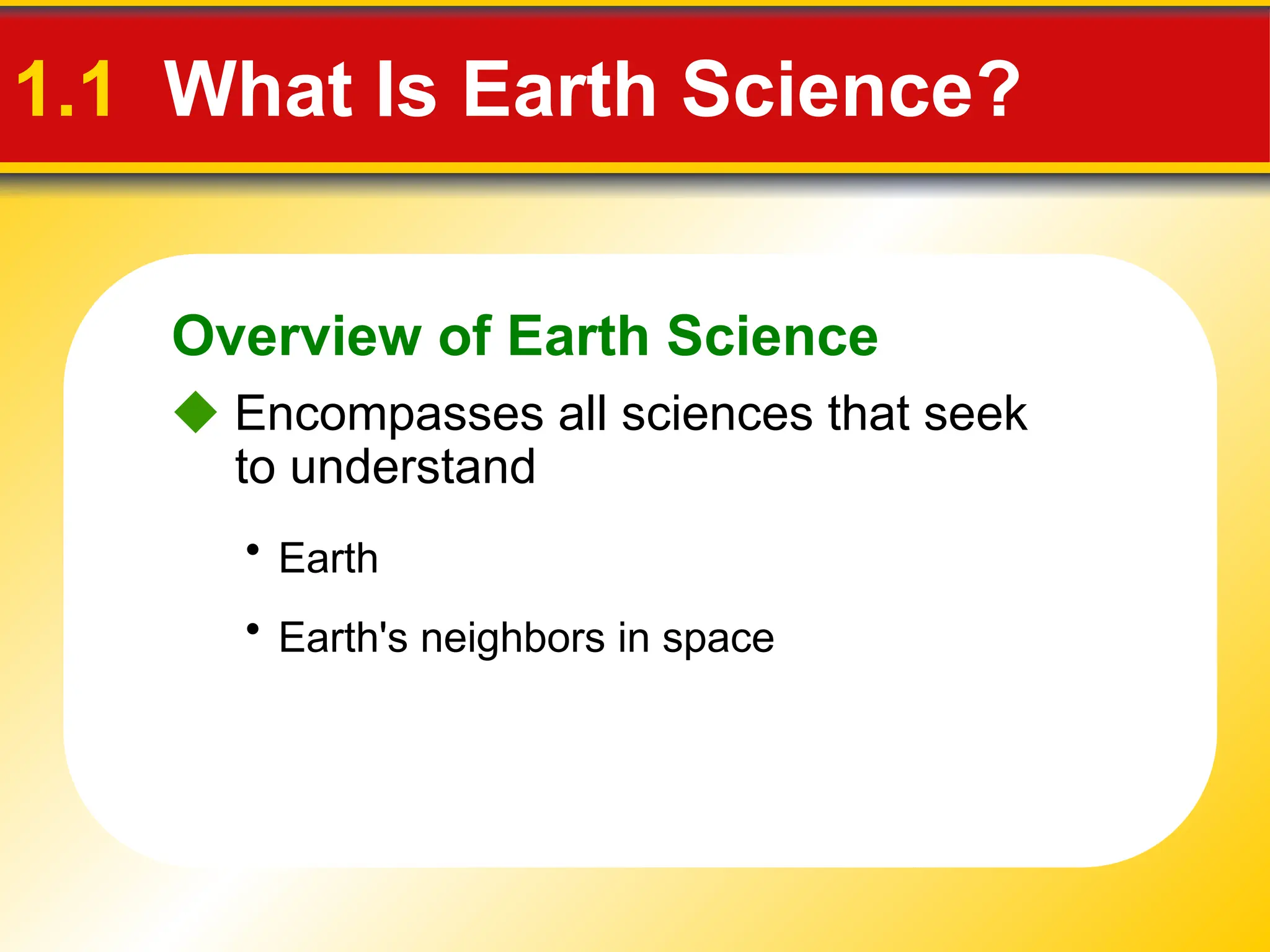 1.1 What Is Earth Science?

Overview of Earth Science

◆ Encompasses all sciences that seek to understand

• Earth

• Earth's neighbors in space